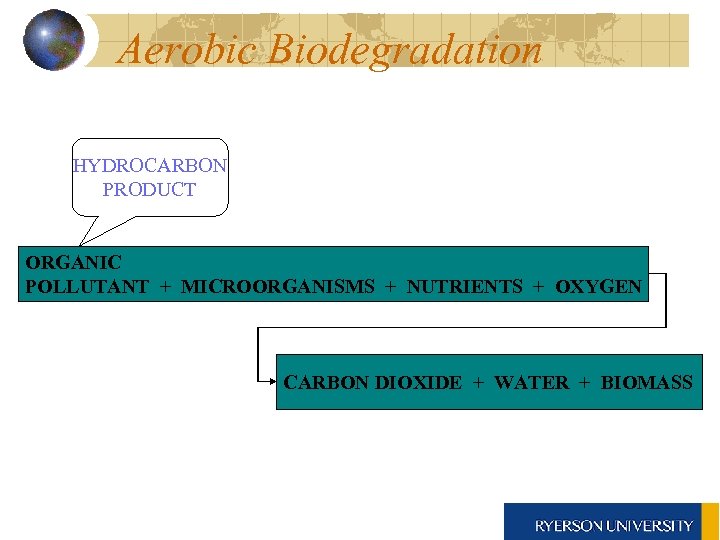 Aerobic Biodegradation

HYDROCARBON PRODUCT

ORGANIC
POLLUTANT + MICROORGANISMS + NUTRIENTS + OXYGEN

CARBON DIOXIDE + WATER + BIOMASS

RYERSON UNIVERSITY